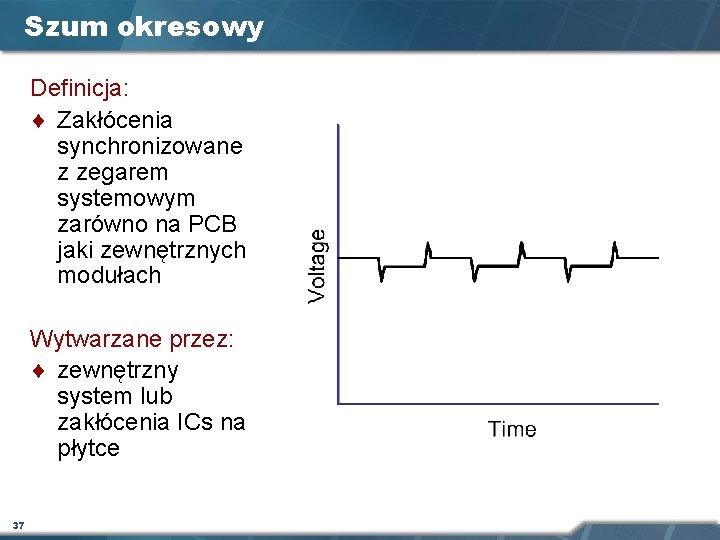 Szum okresowy

Definicja:

♦ Zakłócenia synchronizowane z zegarem systemowym zarówno na PCB jaki zewnętrznych modułach

Wytwarzane przez:

♦ zewnętrzny system lub zakłócenia ICs na płytce

Voltage

Time

37